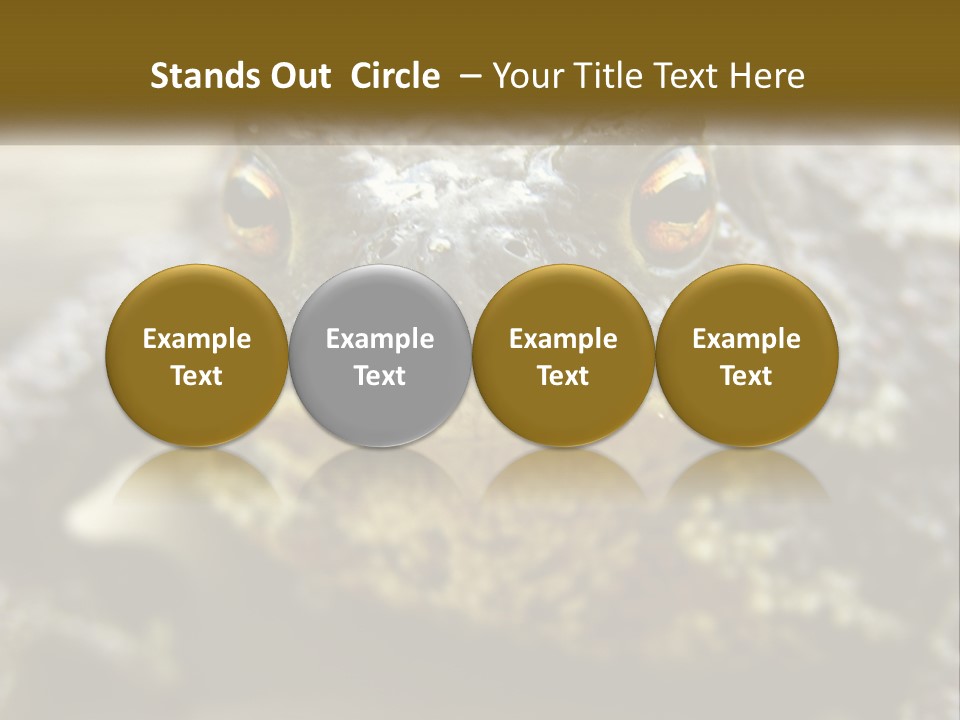 Stands Out Circle – Your Title Text Here

Example Text

Example Text

Example Text

Example Text